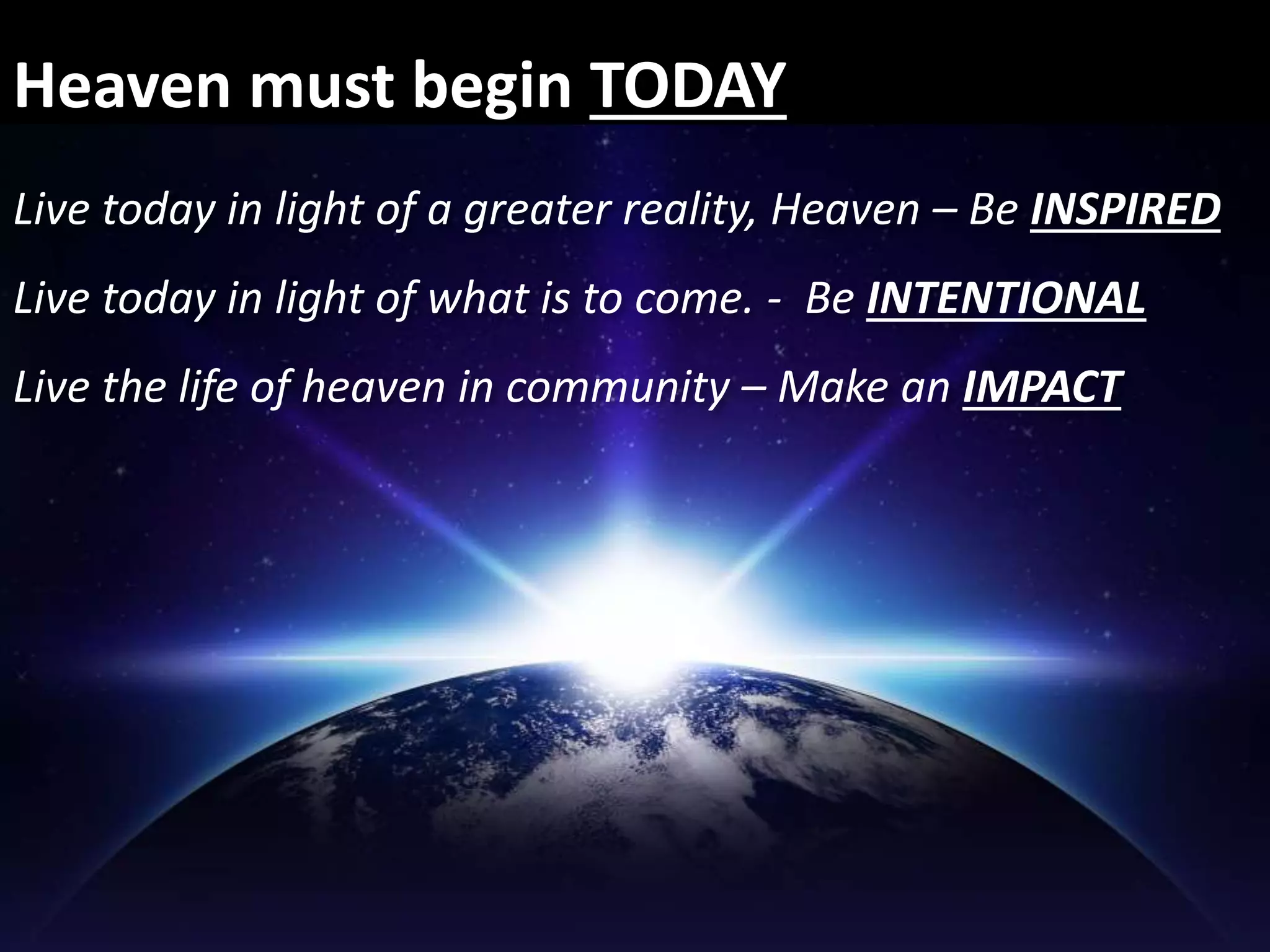 Heaven must begin TODAY

Live today in light of a greater reality, Heaven – Be INSPIRED

Live today in light of what is to come. - Be INTENTIONAL

Live the life of heaven in community – Make an IMPACT